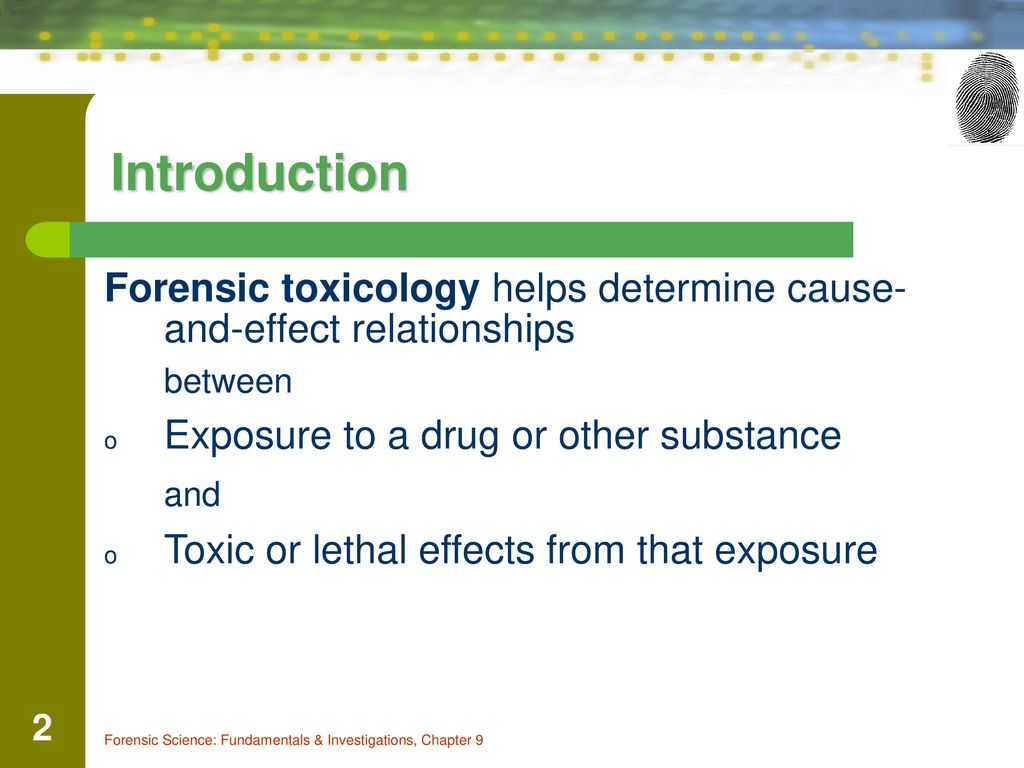 Introduction

Forensic toxicology helps determine cause-and-effect relationships

between

o Exposure to a drug or other substance

and

o Toxic or lethal effects from that exposure

2

Forensic Science: Fundamentals & Investigations, Chapter 9